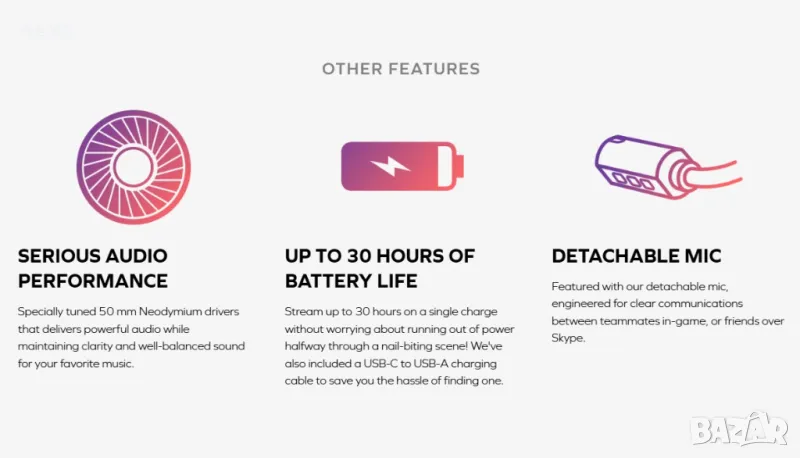 OTHER FEATURES

SERIOUS AUDIO PERFORMANCE

Specially tuned 50 mm Neodymium drivers that delivers powerful audio while maintaining clarity and well-balanced sound for your favorite music.

UP TO 30 HOURS OF BATTERY LIFE

Stream up to 30 hours on a single charge without worrying about running out of power halfway through a nail-biting scene! We've also included a USB-C to USB-A charging cable to save you the hassle of finding one.

DETACHABLE MIC

Featured with our detachable mic, engineered for clear communications between teammates in-game, or friends over Skype.

BAZAR